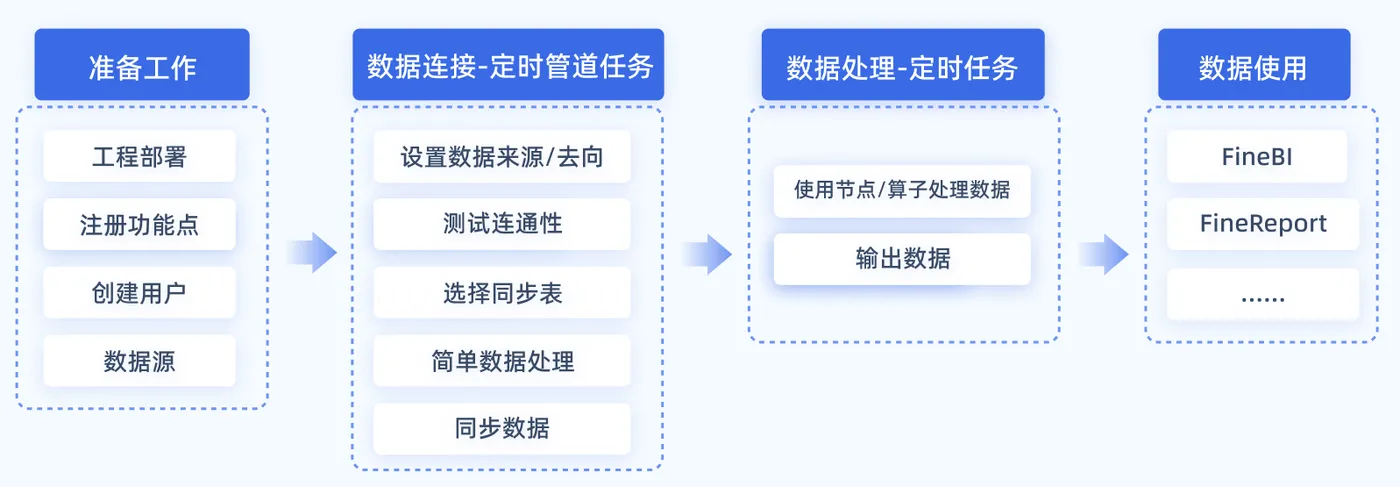 准备工作

工程部署

注册功能点

创建用户

数据源

数据连接-定时管道任务

设置数据来源/去向

测试连通性

选择同步表

简单数据处理

同步数据

数据处理-定时任务

使用节点/算子处理数据

输出数据

数据使用

FineBI

FineReport

......